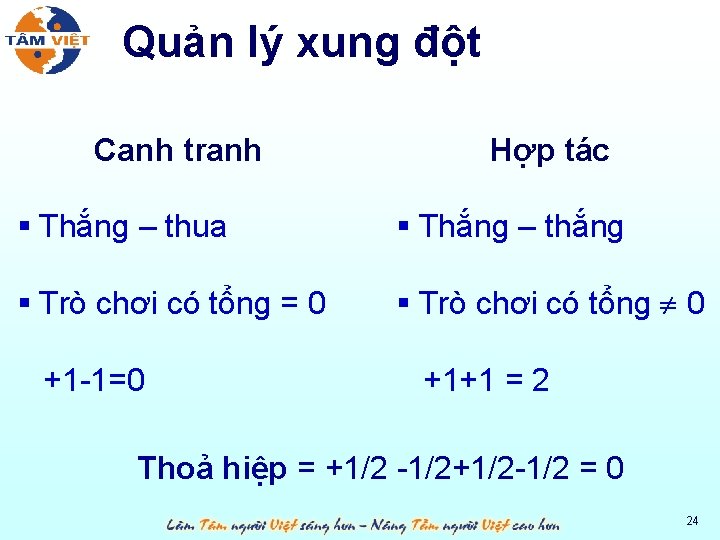 TÂM VIỆT

Quản lý xung đột

Canh tranh

▪ Thắng – thua

▪ Trò chơi có tổng = 0

+1-1=0

Hợp tác

▪ Thắng – thắng

▪ Trò chơi có tổng $\neq$ 0

+1+1 = 2

Thoả hiệp = +1/2 -1/2+1/2-1/2 = 0

Làm Tâm người Việt sáng hơn – Nâng Tầm người Việt cao hơn

24